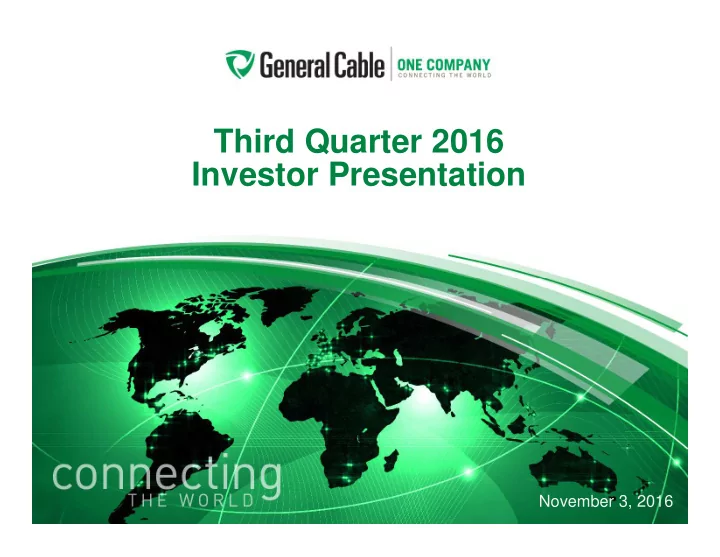 General Cable | ONE COMPANY CONNECTING THE WORLD

Third Quarter 2016
Investor Presentation

connecting
THE WORLD

November 3, 2016